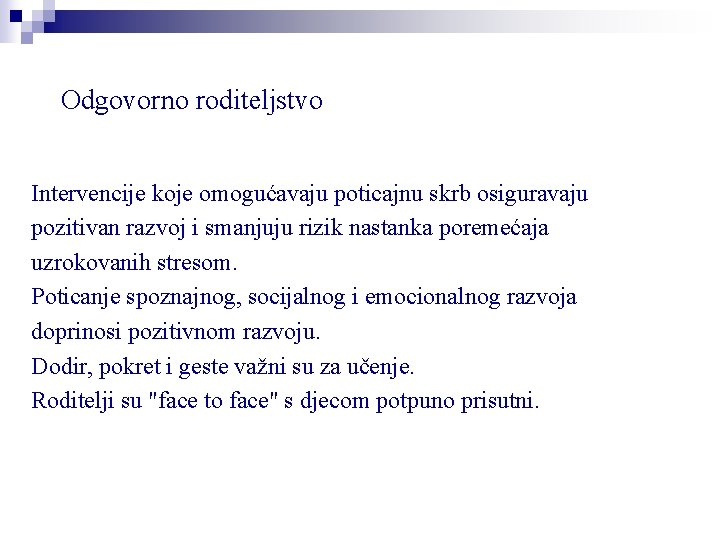 Odgovorno roditeljstvo

Intervencije koje omogućavaju poticajnu skrb osiguravaju pozitivan razvoj i smanjuju rizik nastanka poremećaja uzrokovanih stresom.
Poticanje spoznajnog, socijalnog i emocionalnog razvoja doprinosi pozitivnom razvoju.
Dodir, pokret i geste važni su za učenje.
Roditelji su "face to face" s djecom potpuno prisutni.